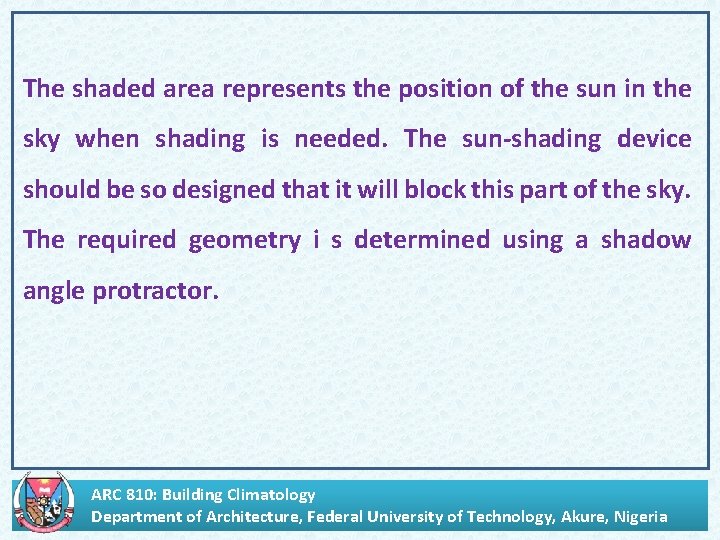 The shaded area represents the position of the sun in the sky when shading is needed. The sun-shading device should be so designed that it will block this part of the sky. The required geometry i s determined using a shadow angle protractor.

ARC 810: Building Climatology
Department of Architecture, Federal University of Technology, Akure, Nigeria